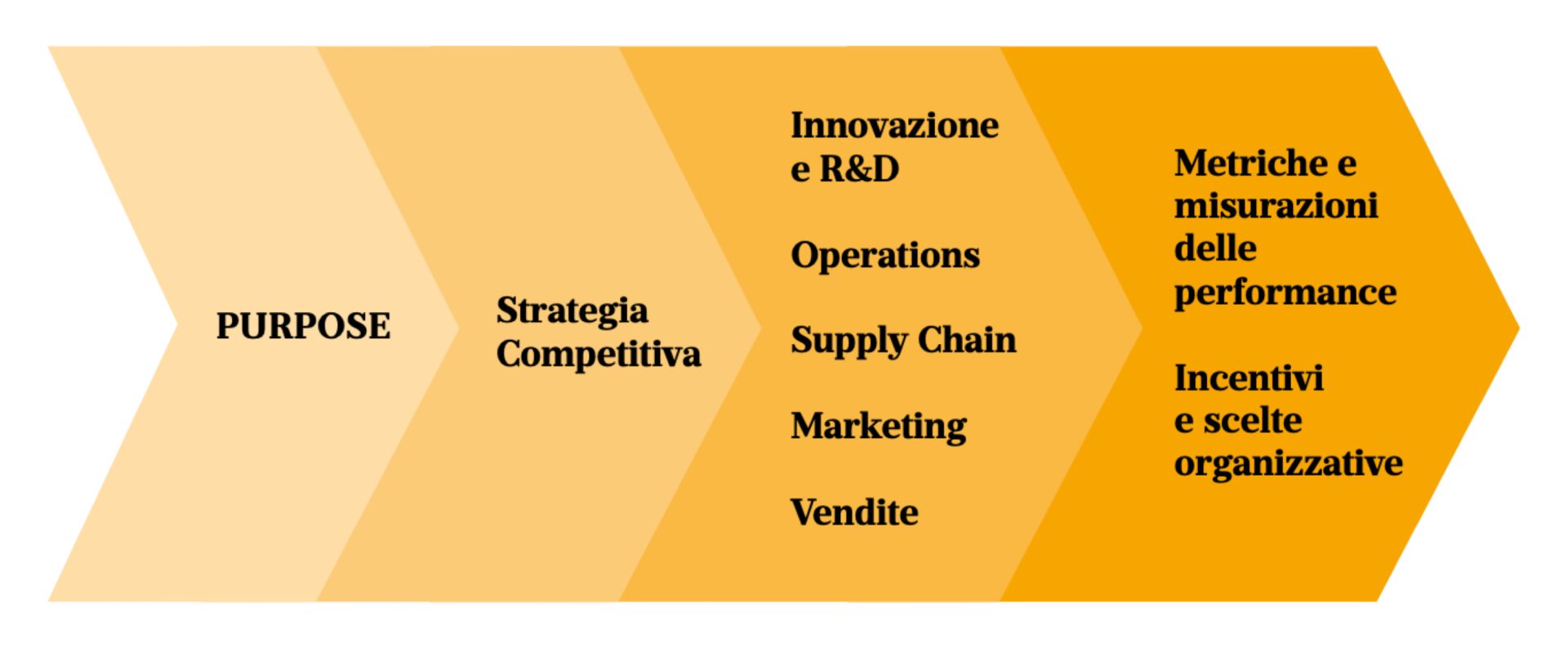 PURPOSE

Strategia Competitiva

Innovazione e R&D

Operations

Supply Chain

Marketing

Vendite

Metriche e misurazioni delle performance

Incentivi e scelte organizzative